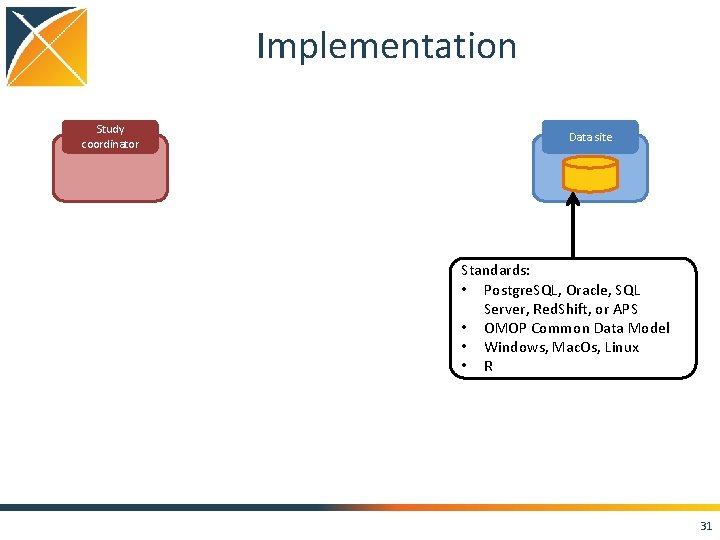 Implementation

Study coordinator

Data site

Standards:
• PostgreSQL, Oracle, SQL Server, RedShift, or APS
• OMOP Common Data Model
• Windows, MacOs, Linux
• R

31